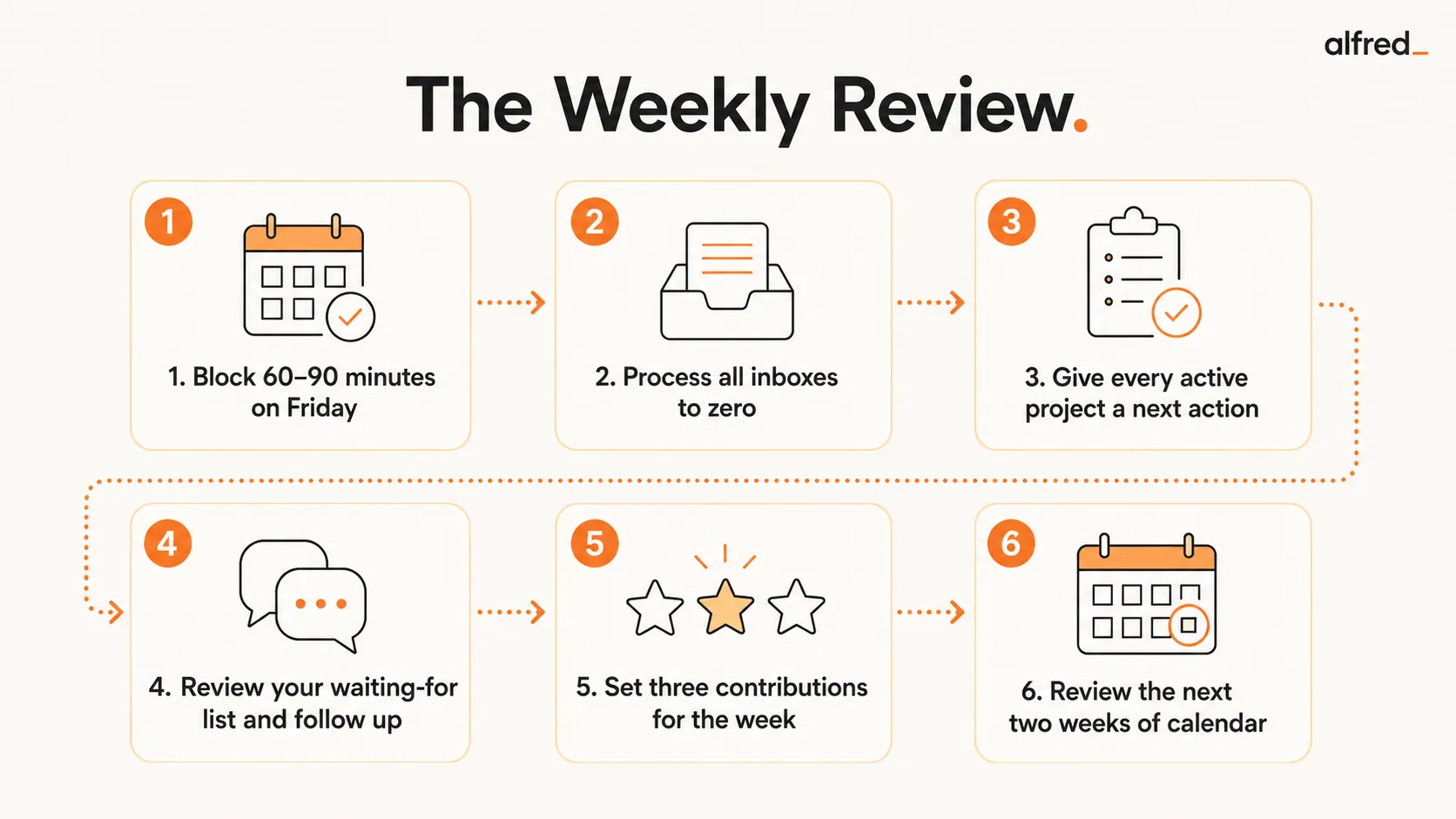 alfred_

The Weekly Review.

1

1. Block 60–90 minutes on Friday

2

2. Process all inboxes to zero

3

3. Give every active project a next action

4

4. Review your waiting-for list and follow up

5

5. Set three contributions for the week

6

6. Review the next two weeks of calendar